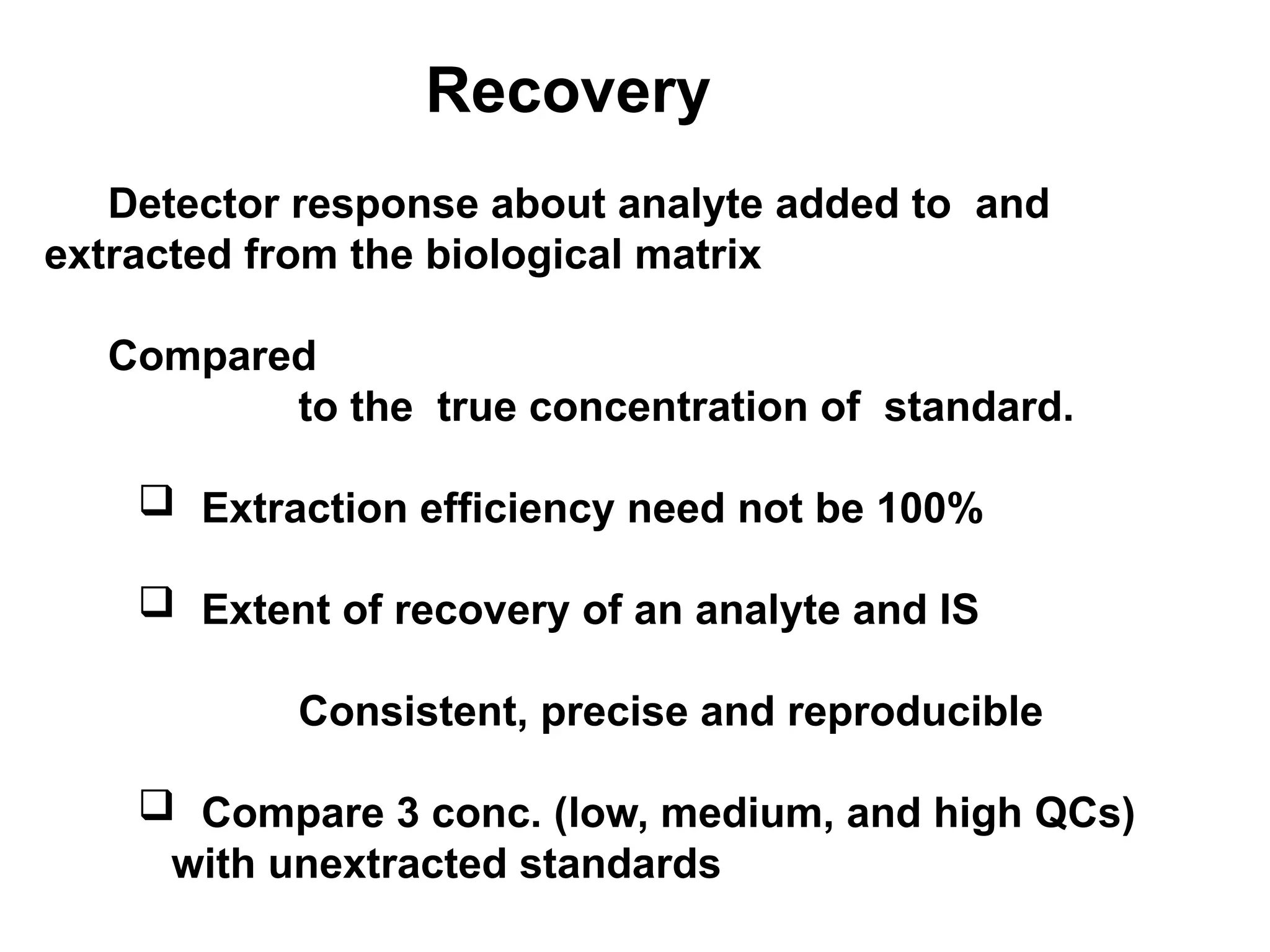 Recovery

Detector response about analyte added to and extracted from the biological matrix

Compared

to the true concentration of standard.

❑ Extraction efficiency need not be 100%

❑ Extent of recovery of an analyte and IS

Consistent, precise and reproducible

❑ Compare 3 conc. (low, medium, and high QCs) with unextracted standards